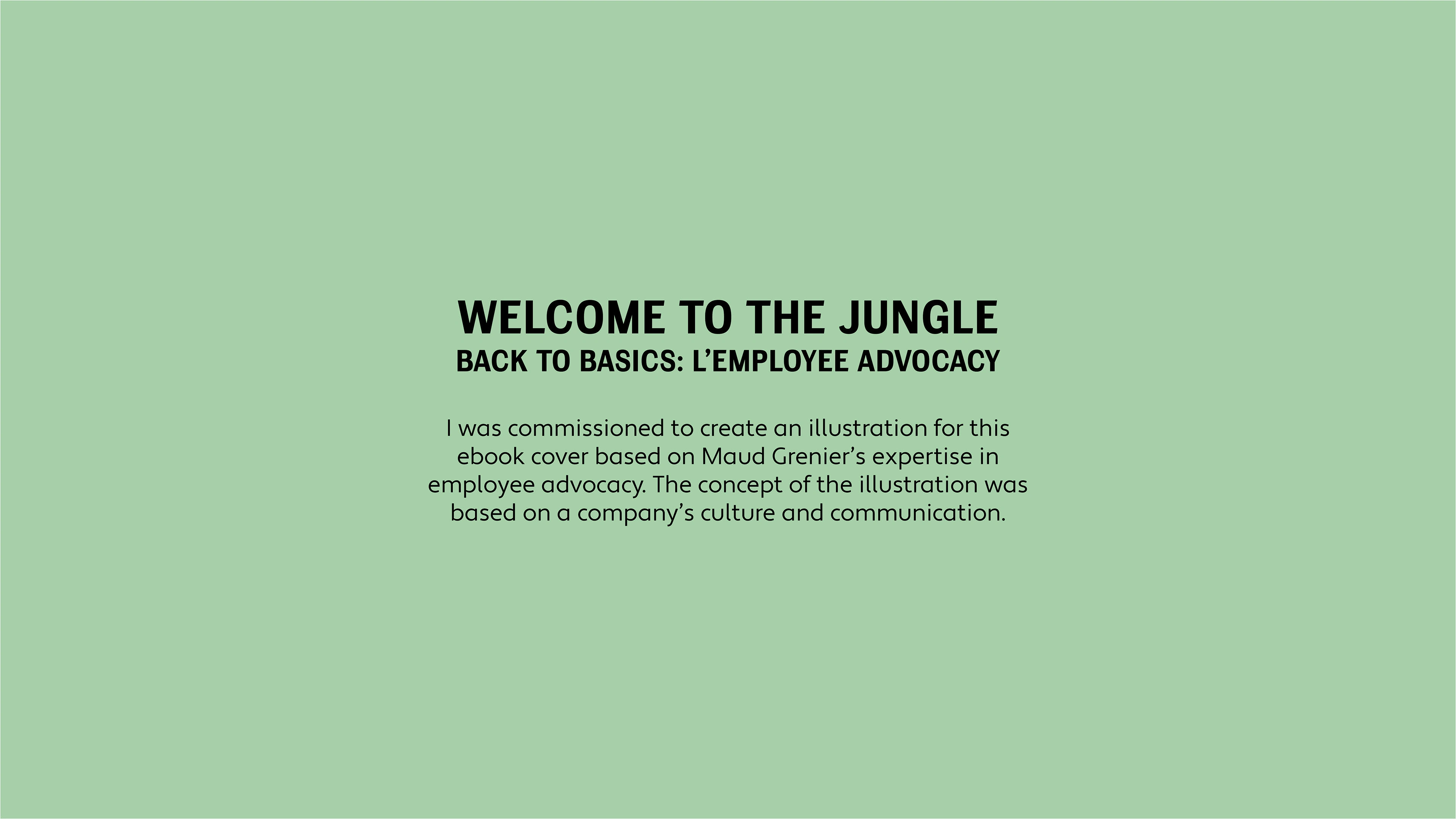 WELCOME TO THE JUNGLE
BACK TO BASICS: L'EMPLOYEE ADVOCACY

I was commissioned to create an illustration for this ebook cover based on Maud Grenier's expertise in employee advocacy. The concept of the illustration was based on a company's culture and communication.